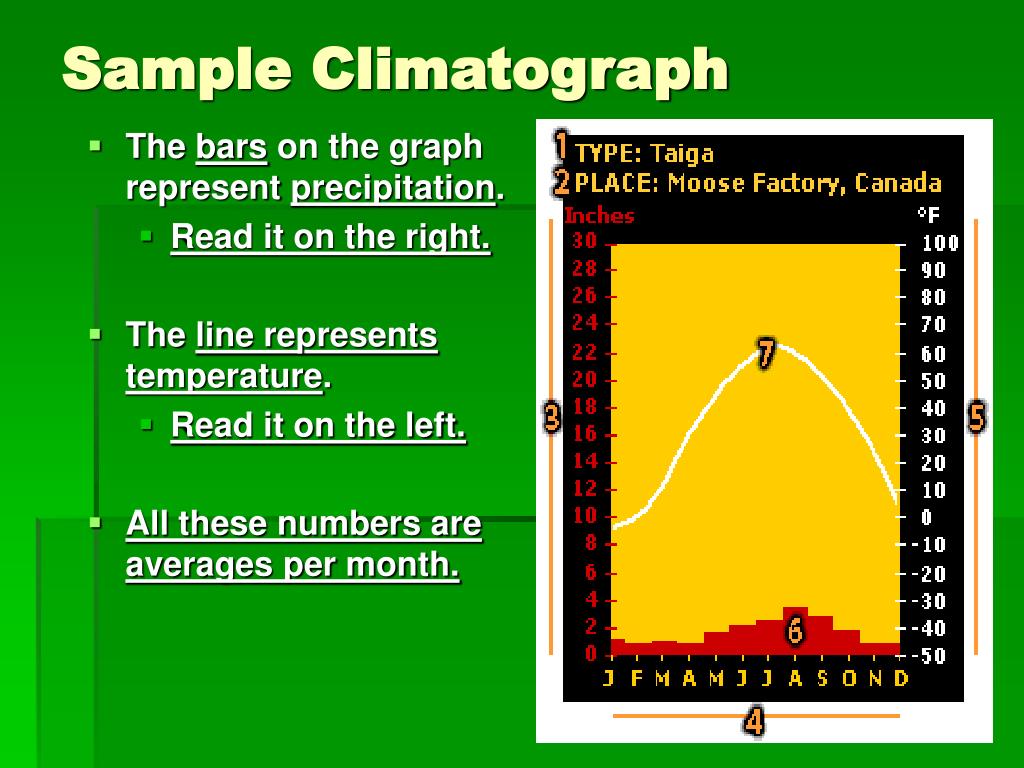 Sample Climatograph

The bars on the graph represent precipitation.
Read it on the right.

The line represents temperature.
Read it on the left.

All these numbers are averages per month.

1 TYPE: Taiga
2 PLACE: Moose Factory, Canada

Inches
30
28
26
24
22
20
18
16
14
12
10
8
6
4
2
0

°F
100
90
80
70
60
50
40
30
20
10
0
-10
-20
-30
-40
-50

3
5
7
6

J F M A M J J A S O N D

4